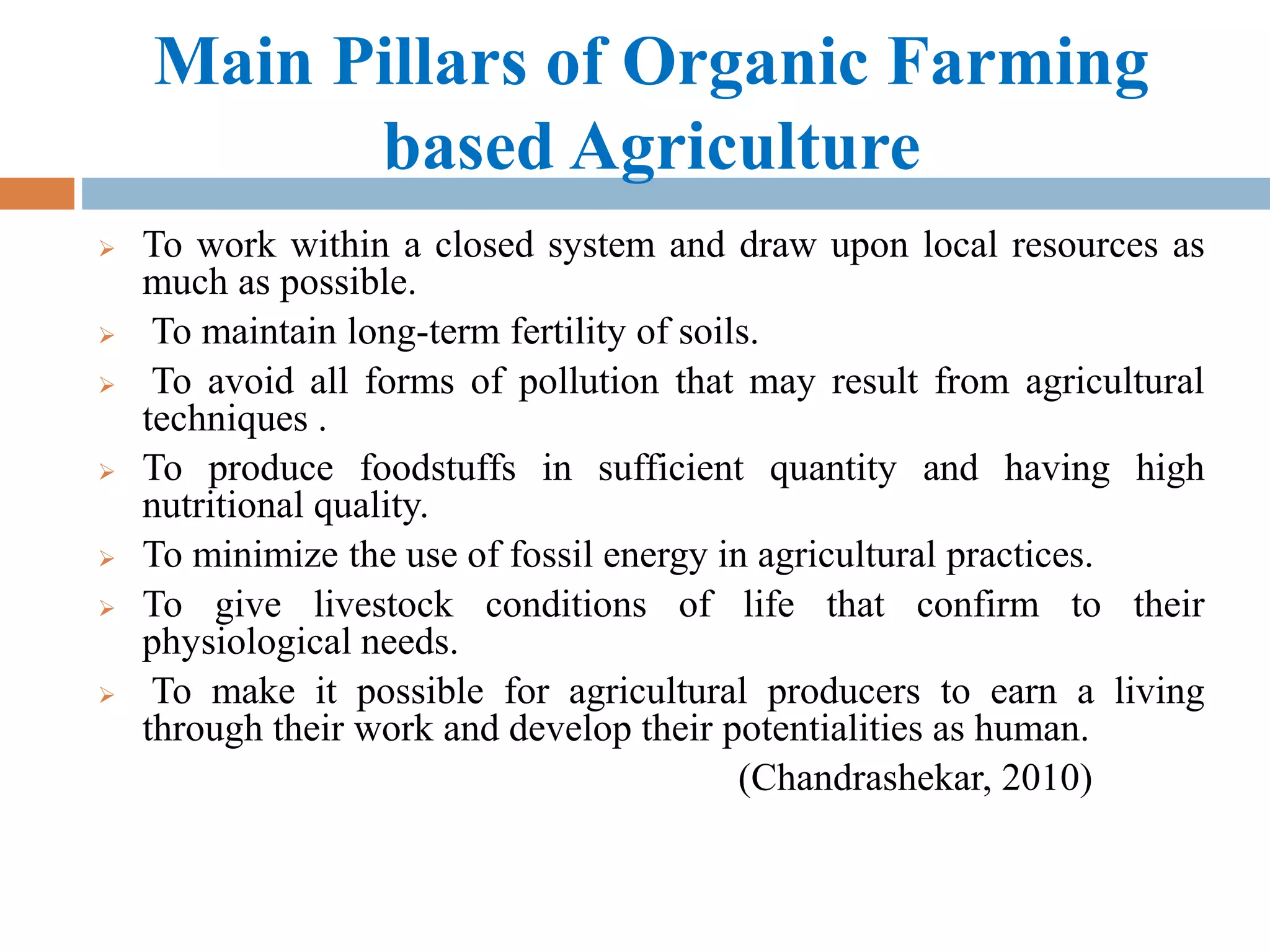 Main Pillars of Organic Farming based Agriculture

➢ To work within a closed system and draw upon local resources as much as possible.

➢ To maintain long-term fertility of soils.

➢ To avoid all forms of pollution that may result from agricultural techniques .

➢ To produce foodstuffs in sufficient quantity and having high nutritional quality.

➢ To minimize the use of fossil energy in agricultural practices.

➢ To give livestock conditions of life that confirm to their physiological needs.

➢ To make it possible for agricultural producers to earn a living through their work and develop their potentialities as human.

(Chandrashekar, 2010)